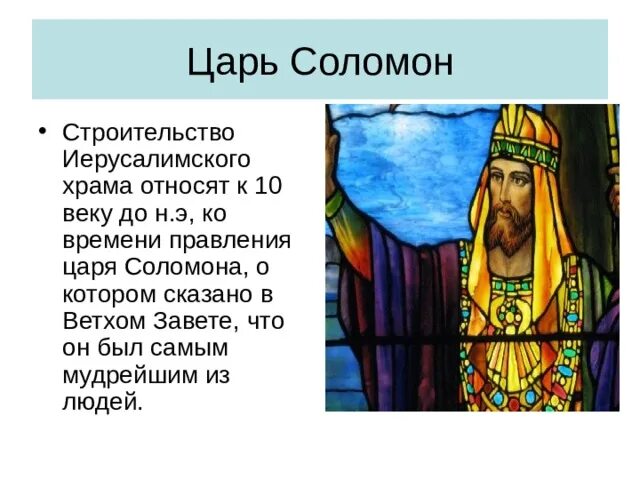 Царь Соломон

• Строительство Иерусалимского храма относят к 10 веку до н.э, ко времени правления царя Соломона, о котором сказано в Ветхом Завете, что он был самым мудрейшим из людей.